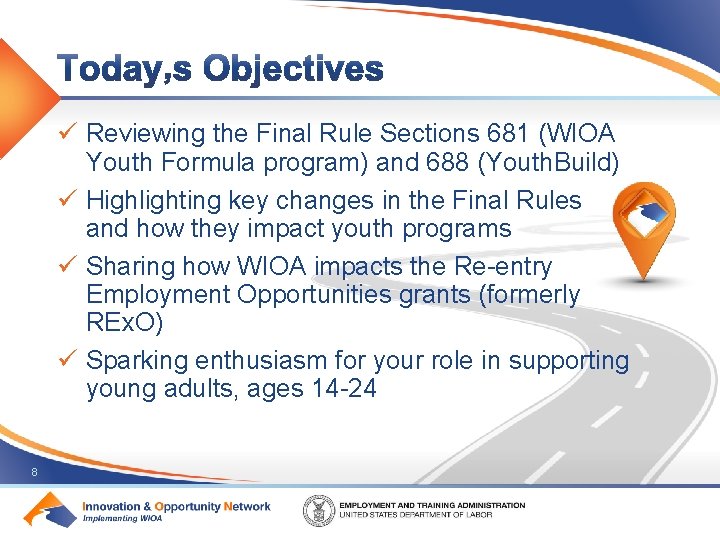 Today,s Objectives

✓ Reviewing the Final Rule Sections 681 (WIOA Youth Formula program) and 688 (YouthBuild)

✓ Highlighting key changes in the Final Rules and how they impact youth programs

✓ Sharing how WIOA impacts the Re-entry Employment Opportunities grants (formerly RExO)

✓ Sparking enthusiasm for your role in supporting young adults, ages 14-24

8

Innovation & Opportunity Network
Implementing WIOA

EMPLOYMENT AND TRAINING ADMINISTRATION
UNITED STATES DEPARTMENT OF LABOR